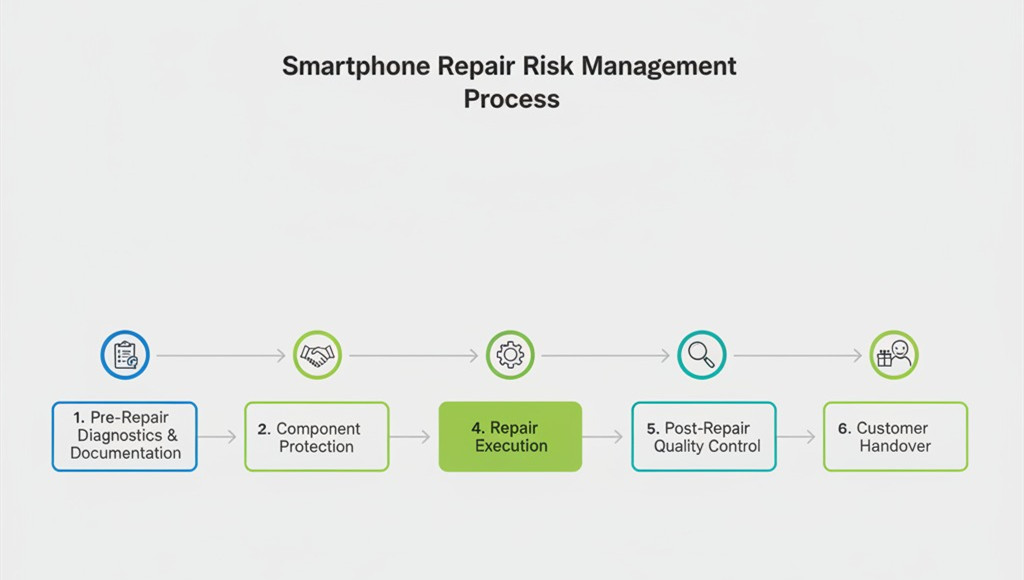 Smartphone Repair Risk Management Process

1. Pre-Repair Diagnostics & Documentation

2. Component Protection

4. Repair Execution

5. Post-Repair Quality Control

6. Customer Handover